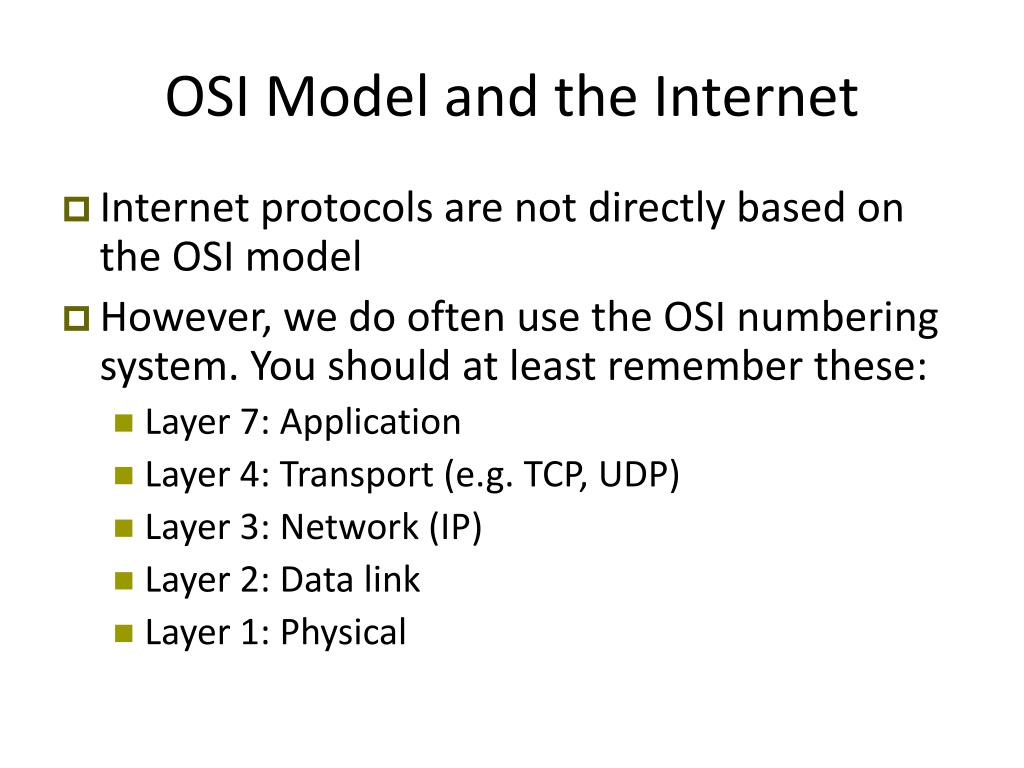 OSI Model and the Internet

Internet protocols are not directly based on the OSI model

However, we do often use the OSI numbering system. You should at least remember these:

Layer 7: Application

Layer 4: Transport (e.g. TCP, UDP)

Layer 3: Network (IP)

Layer 2: Data link

Layer 1: Physical